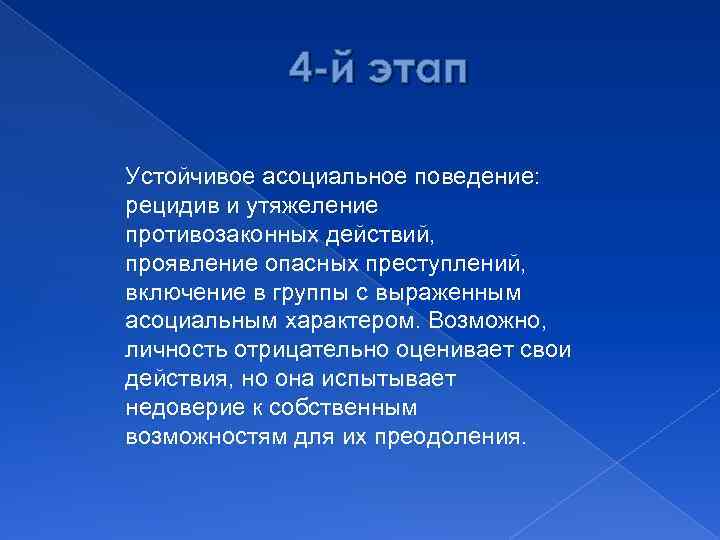 4-й этап

Устойчивое асоциальное поведение: рецидив и утяжеление противозаконных действий, проявление опасных преступлений, включение в группы с выраженным асоциальным характером. Возможно, личность отрицательно оценивает свои действия, но она испытывает недоверие к собственным возможностям для их преодоления.